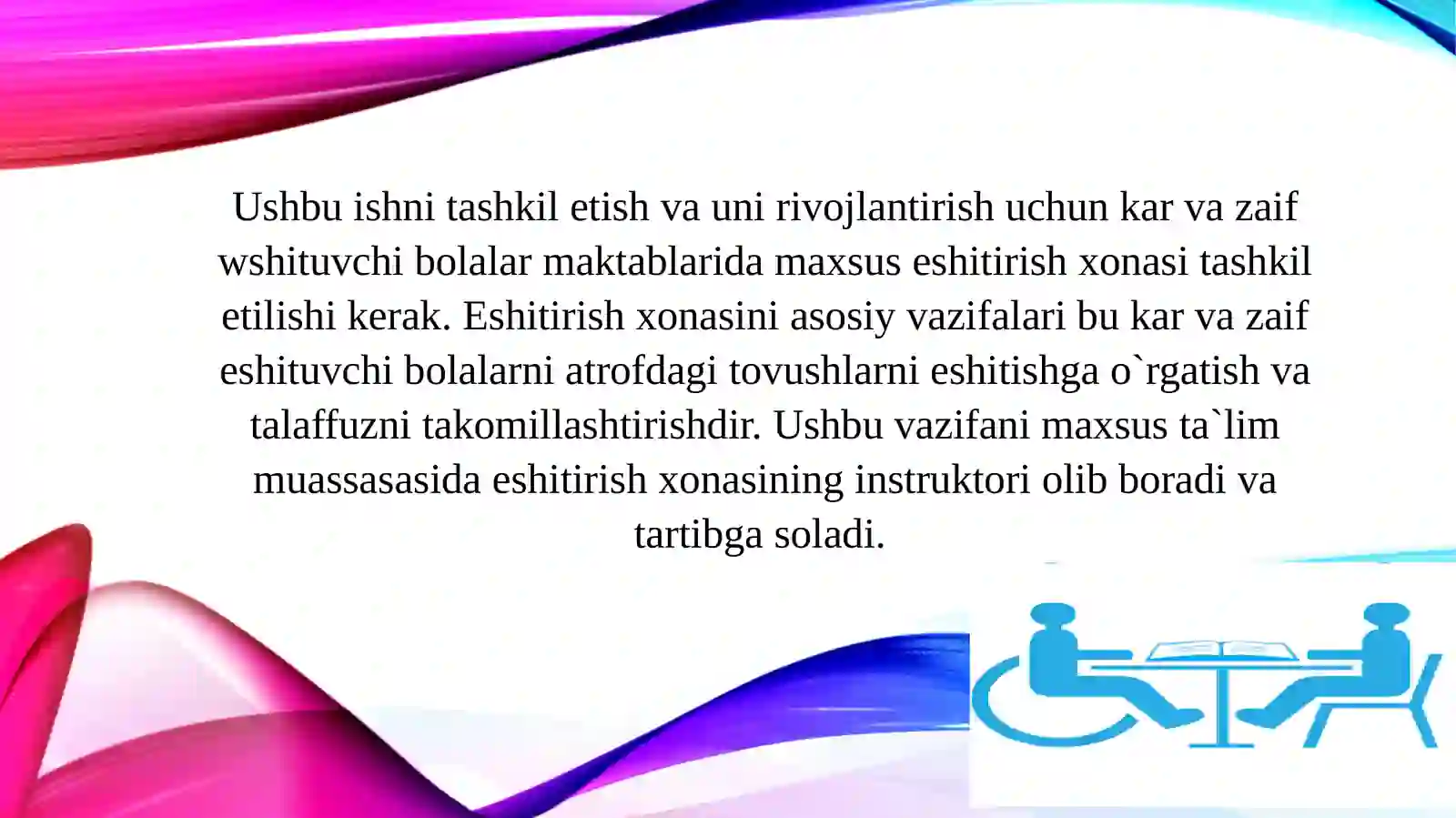 Ushbu ishni tashkil etish va uni rivojlantirish uchun kar va zaif wshituvchi bolalar maktablarida maxsus eshitirish xonasi tashkil etilishi kerak. Eshitirish xonasini asosiy vazifalari bu kar va zaif eshituvchi bolalarni atrofdagi tovushlarni eshitishga o`rgatish va talaffuzni takomillashtirishdir. Ushbu vazifani maxsus ta`lim muassasasida eshitirish xonasining instruktori olib boradi va tartibga soladi.